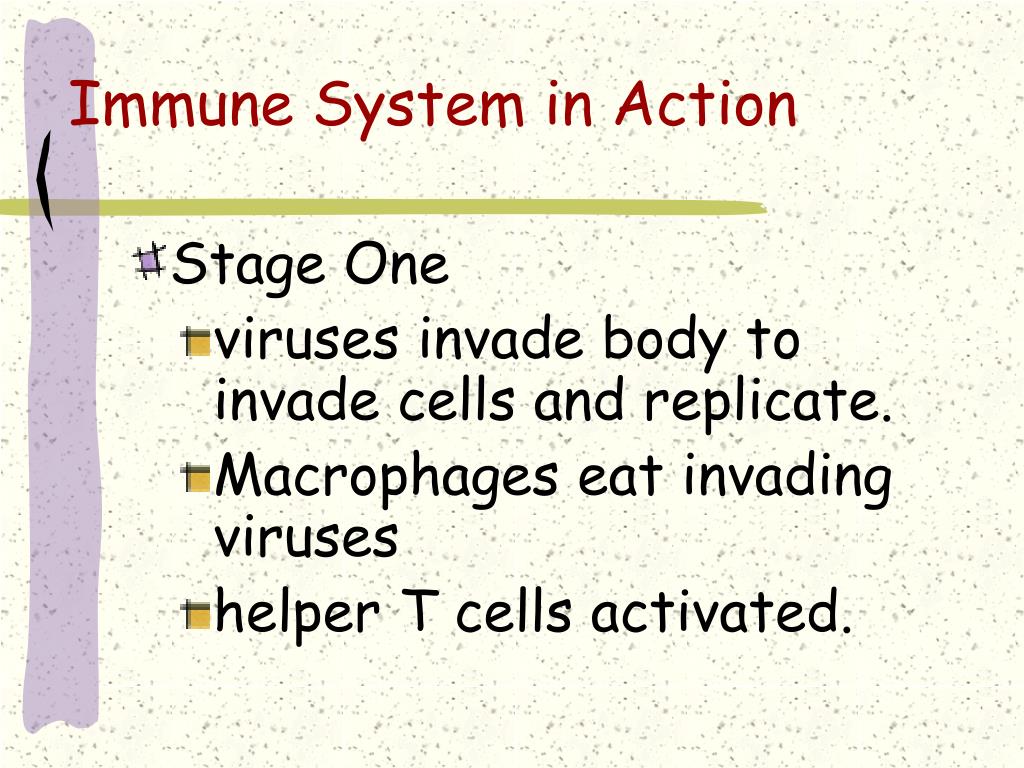 Immune System in Action

Stage One

viruses invade body to invade cells and replicate.

Macrophages eat invading viruses

helper T cells activated.